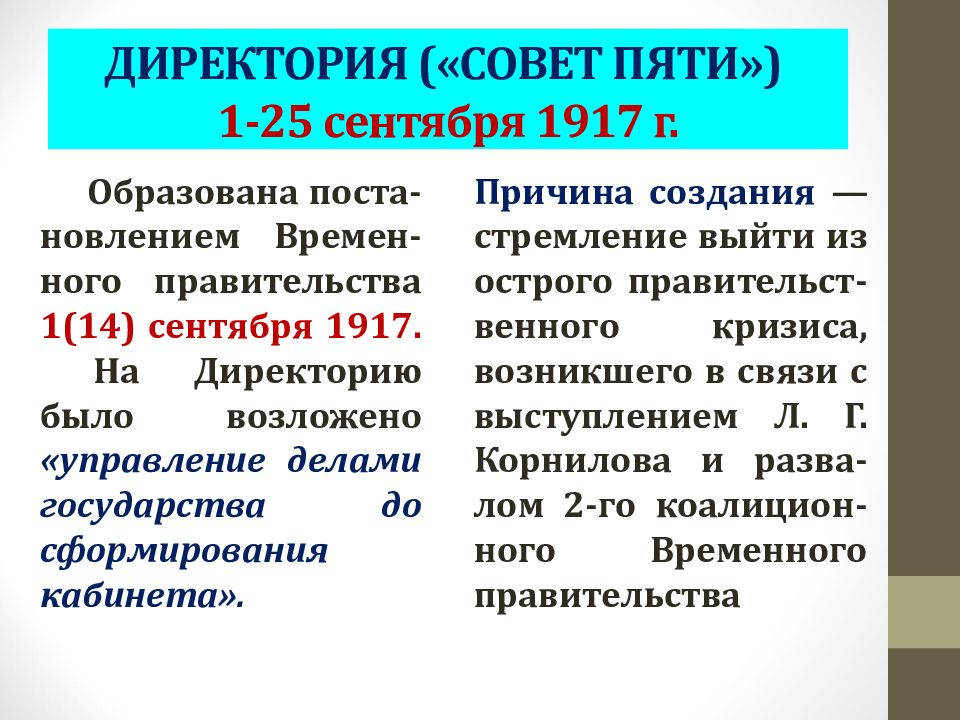 ДИРЕКТОРИЯ («СОВЕТ ПЯТИ»)
1-25 сентября 1917 г.

Образована постановлением Временного правительства 1(14) сентября 1917. На Директорию было возложено «управление делами государства до сформирования кабинета».

Причина создания — стремление выйти из острого правительственного кризиса, возникшего в связи с выступлением Л. Г. Корнилова и развалом 2-го коалиционного Временного правительства